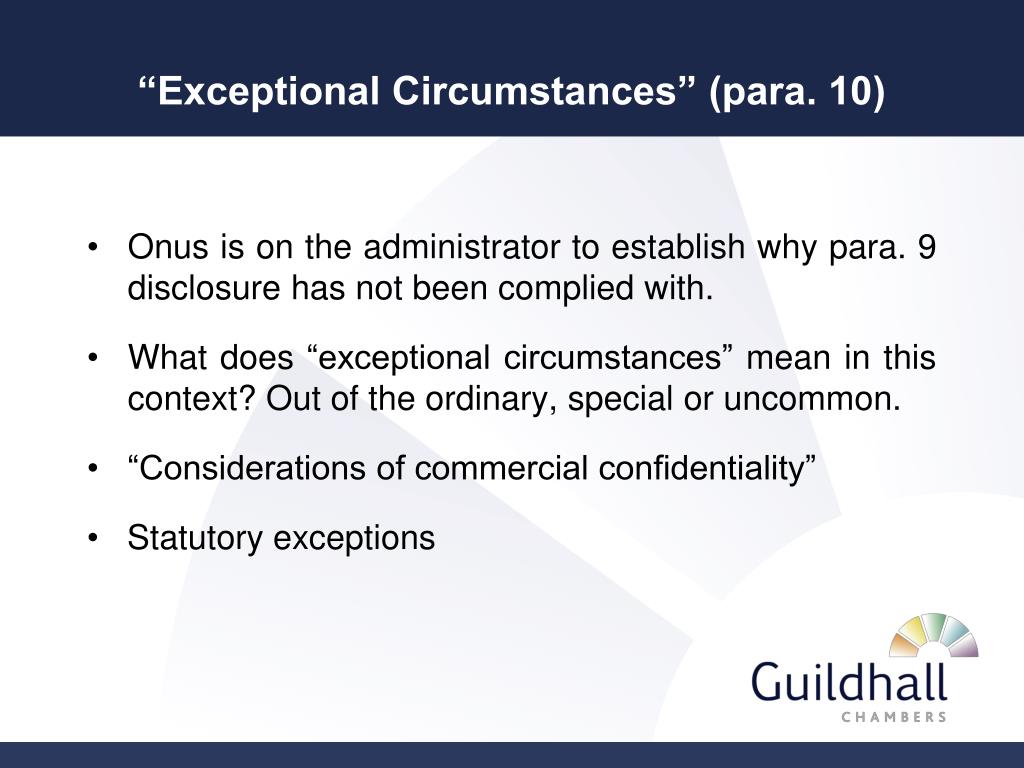 “Exceptional Circumstances” (para. 10)

• Onus is on the administrator to establish why para. 9 disclosure has not been complied with.

• What does “exceptional circumstances” mean in this context? Out of the ordinary, special or uncommon.

• “Considerations of commercial confidentiality”

• Statutory exceptions

Guildhall
CHAMBERS